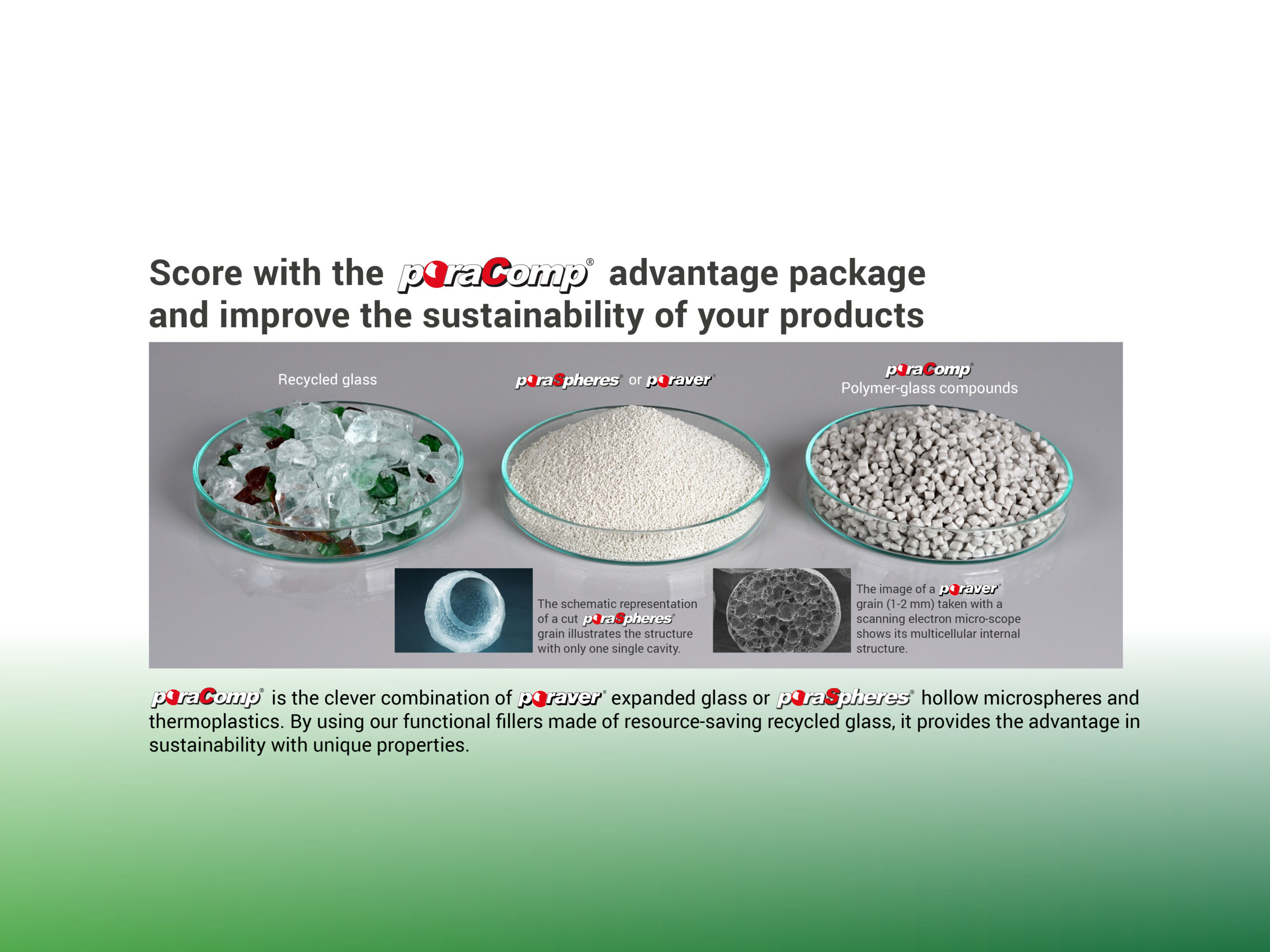 Score with the poraComp® advantage package and improve the sustainability of your products

Recycled glass

poraSpheres® or poraver®

poraComp®
Polymer-glass compounds

The schematic representation of a cut poraSpheres® grain illustrates the structure with only one single cavity.

The image of a poraver® grain (1-2 mm) taken with a scanning electron micro-scope shows its multicellular internal structure.

poraComp® is the clever combination of poraver® expanded glass or poraSpheres® hollow microspheres and thermoplastics. By using our functional fillers made of resource-saving recycled glass, it provides the advantage in sustainability with unique properties.